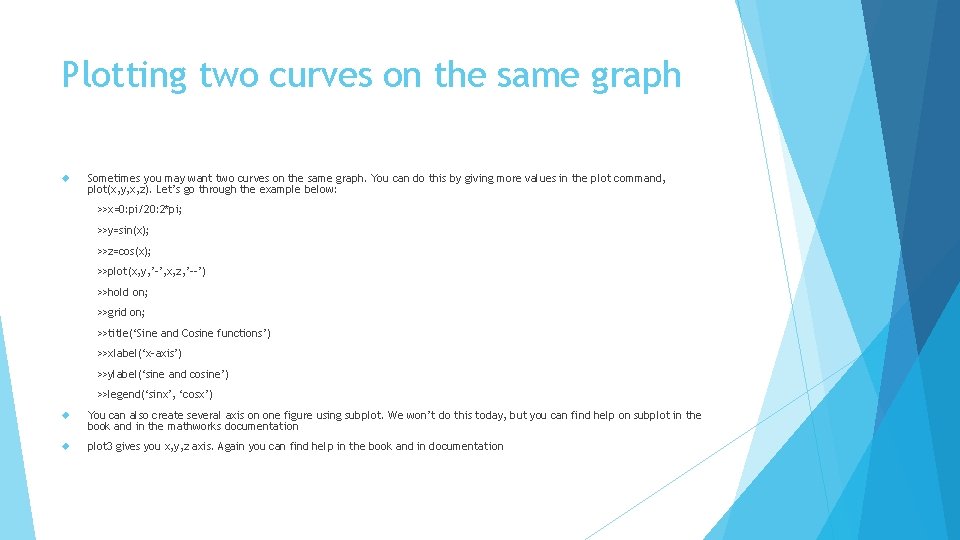 Plotting two curves on the same graph

Sometimes you may want two curves on the same graph. You can do this by giving more values in the plot command, plot(x,y,x,z). Let's go through the example below:

>>x=0:pi/20:2*pi;

>>y=sin(x);

>>z=cos(x);

>>plot(x,y,'-',x,z,'--')

>>hold on;

>>grid on;

>>title('Sine and Cosine functions')

>>xlabel('x-axis')

>>ylabel('sine and cosine')

>>legend('sinx', 'cosx')

You can also create several axis on one figure using subplot. We won't do this today, but you can find help on subplot in the book and in the mathworks documentation

plot3 gives you x,y,z axis. Again you can find help in the book and in documentation